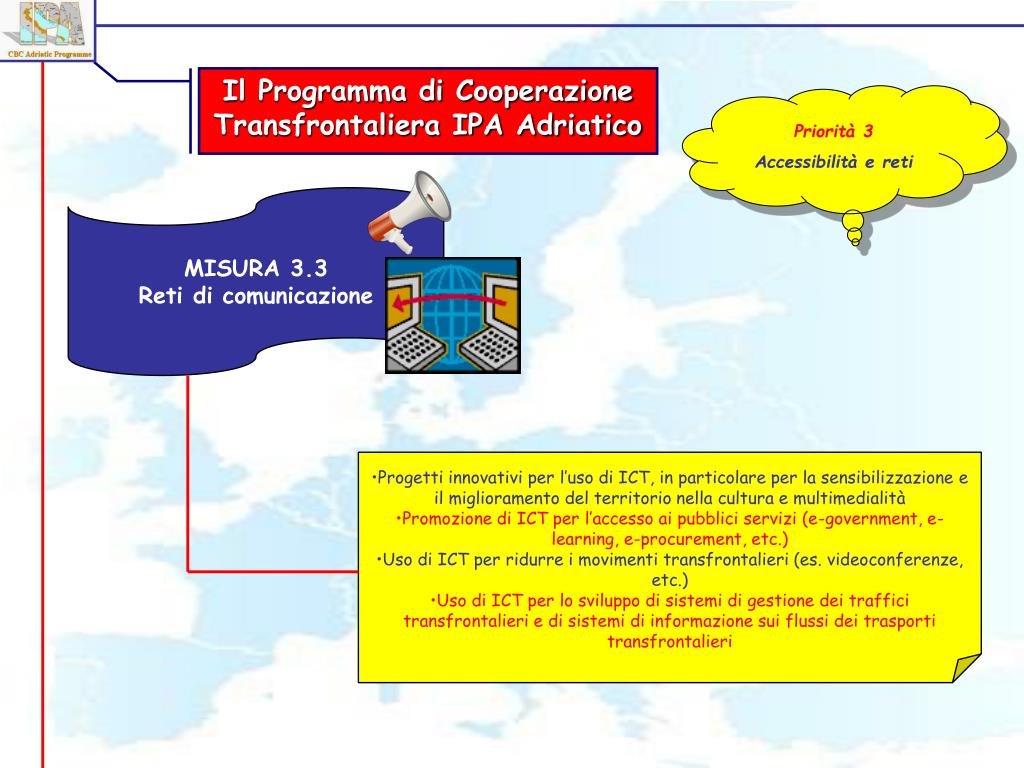 IPA
CBC Adriatic Programme

Il Programma di Cooperazione Transfrontaliera IPA Adriatico

Priorità 3
Accessibilità e reti

MISURA 3.3
Reti di comunicazione

•Progetti innovativi per l'uso di ICT, in particolare per la sensibilizzazione e il miglioramento del territorio nella cultura e multimedialità
•Promozione di ICT per l'accesso ai pubblici servizi (e-government, e-learning, e-procurement, etc.)
•Uso di ICT per ridurre i movimenti transfrontalieri (es. videoconferenze, etc.)
•Uso di ICT per lo sviluppo di sistemi di gestione dei traffici transfrontalieri e di sistemi di informazione sui flussi dei trasporti transfrontalieri